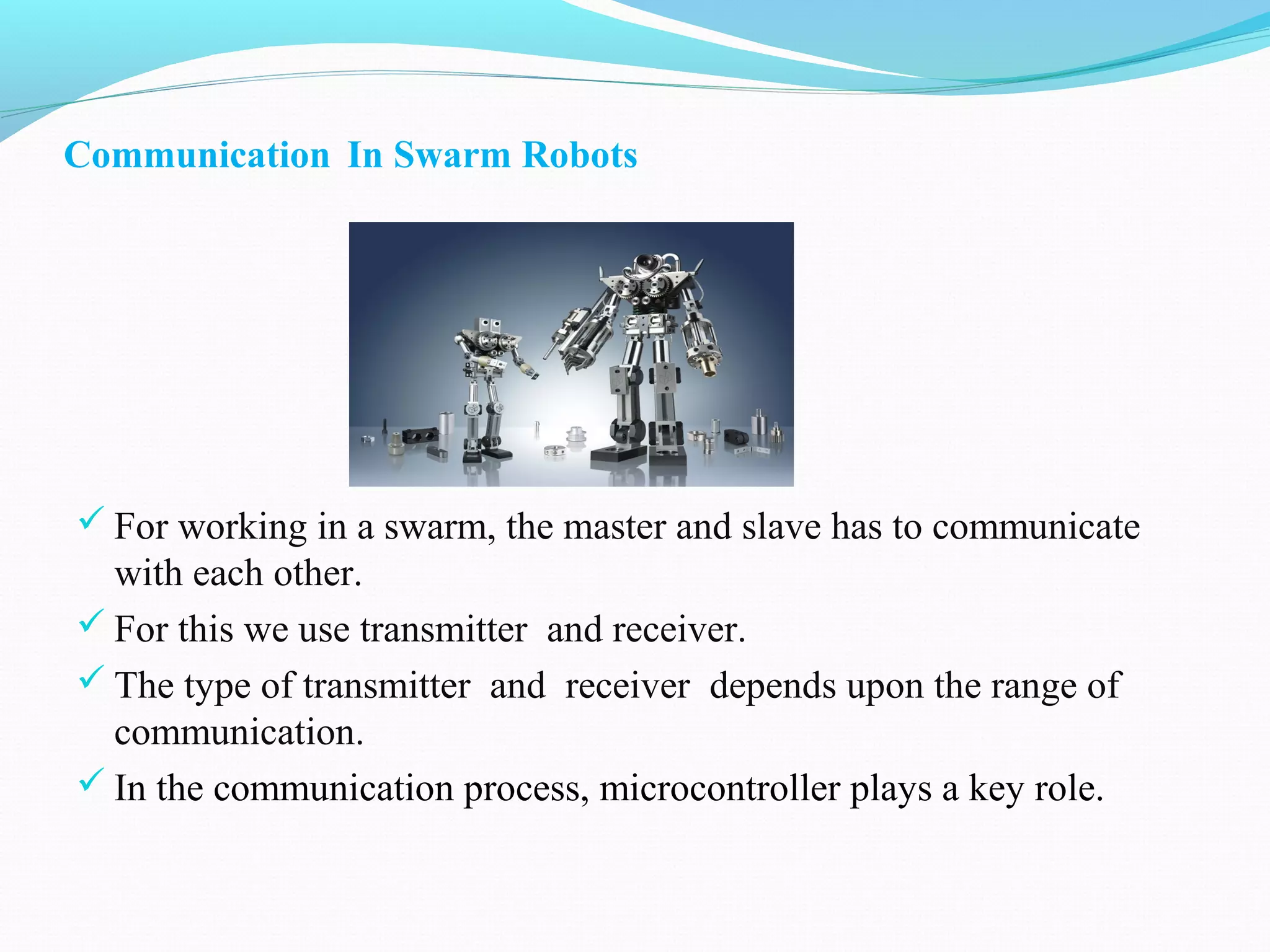 Communication In Swarm Robots

✓ For working in a swarm, the master and slave has to communicate with each other.

✓ For this we use transmitter and receiver.

✓ The type of transmitter and receiver depends upon the range of communication.

✓ In the communication process, microcontroller plays a key role.